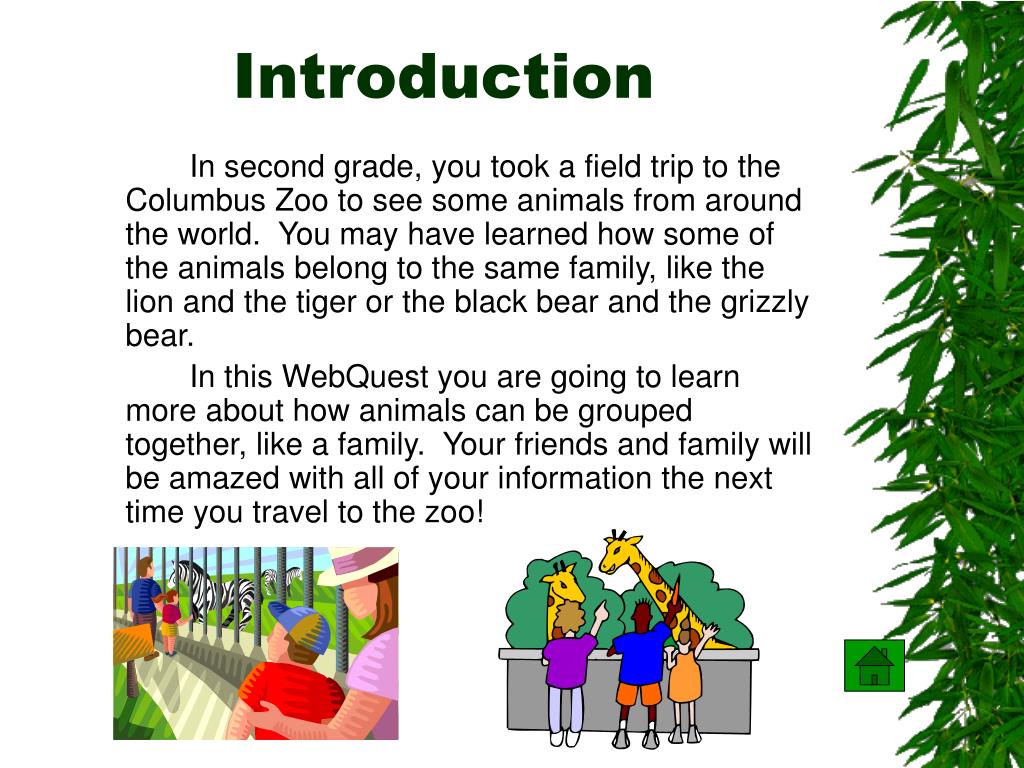 Introduction

In second grade, you took a field trip to the Columbus Zoo to see some animals from around the world. You may have learned how some of the animals belong to the same family, like the lion and the tiger or the black bear and the grizzly bear.

In this WebQuest you are going to learn more about how animals can be grouped together, like a family. Your friends and family will be amazed with all of your information the next time you travel to the zoo!